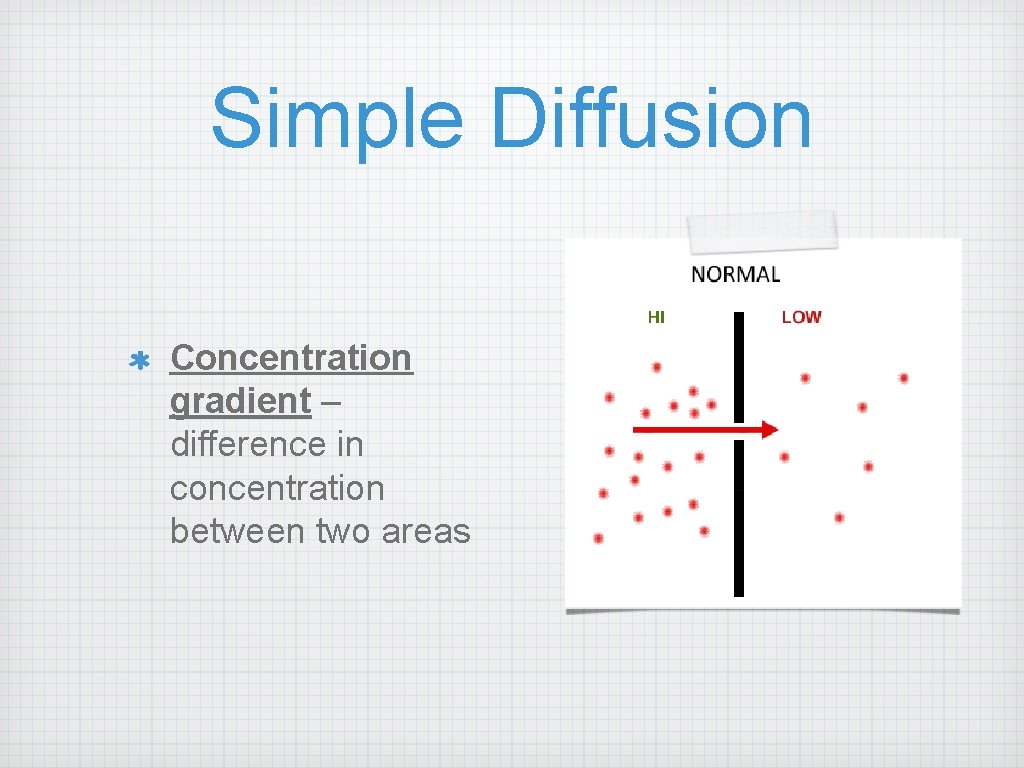 Simple Diffusion

Concentration gradient – difference in concentration between two areas

NORMAL

HI

LOW